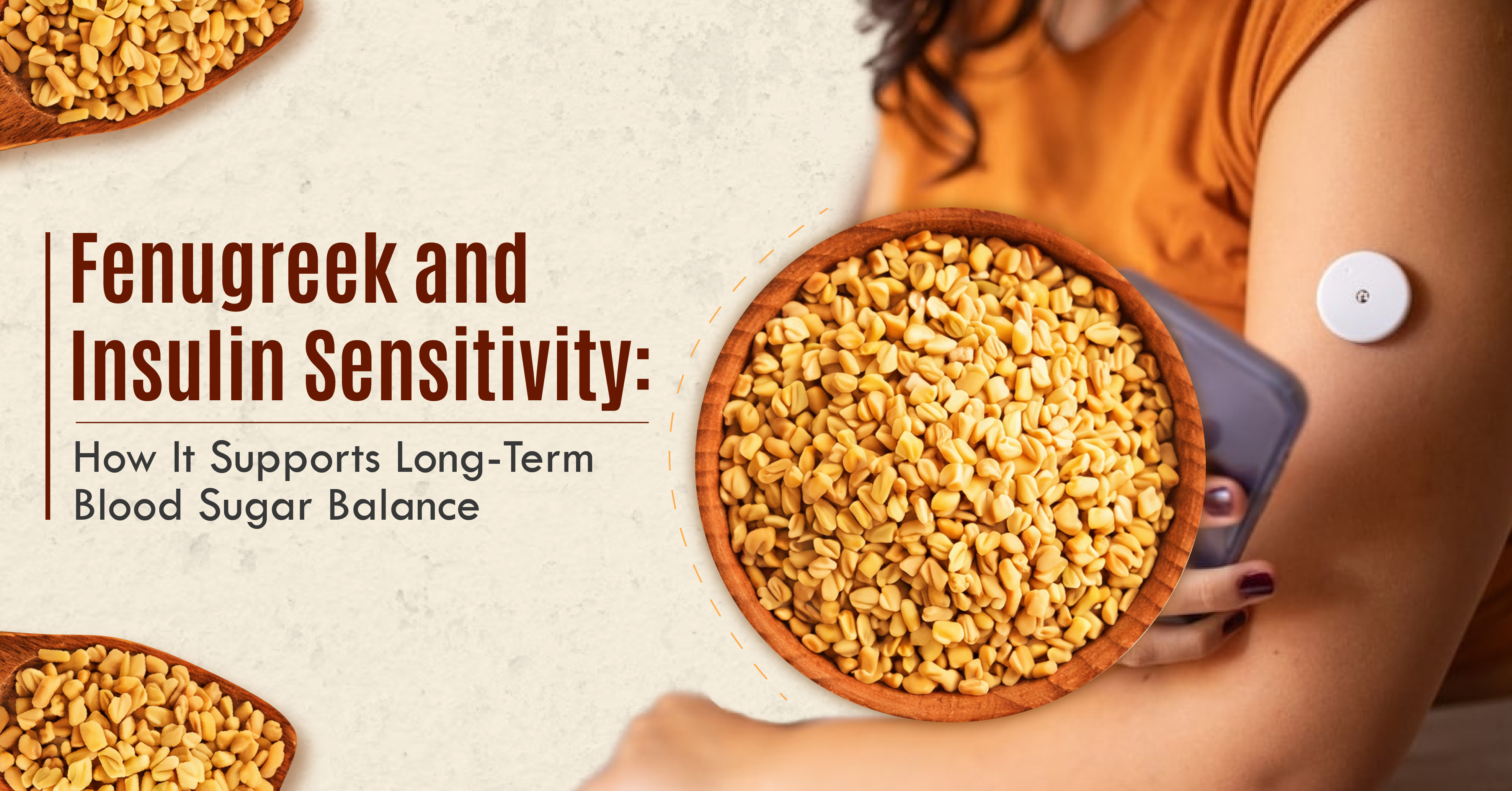 Fenugreek and Insulin Sensitivity:

How It Supports Long-Term Blood Sugar Balance